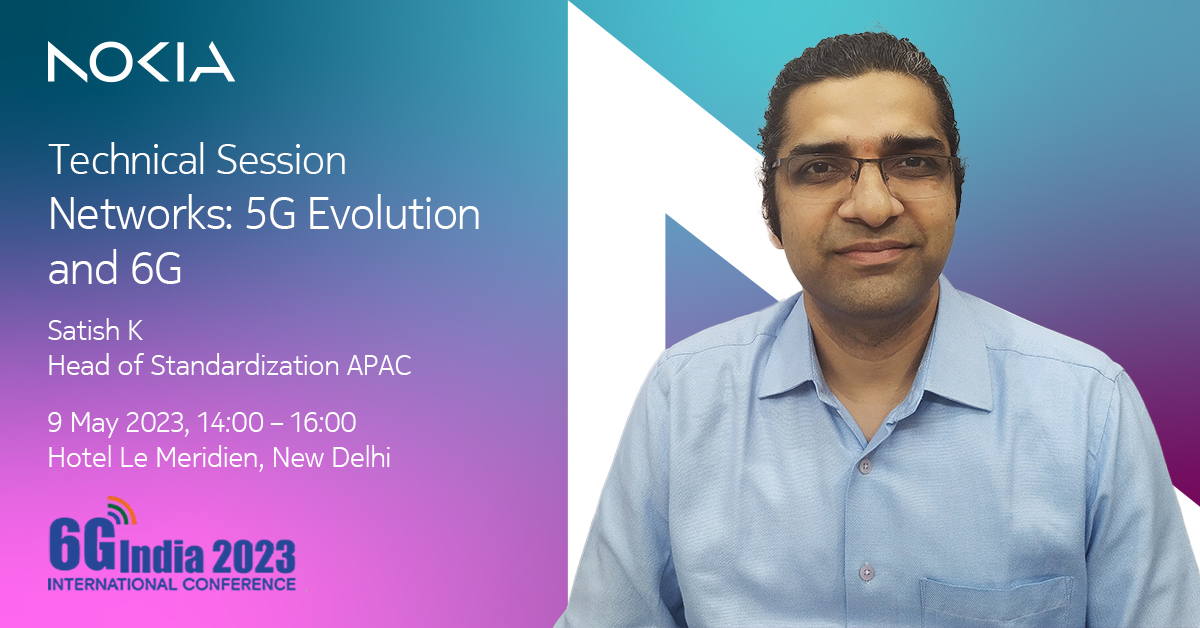 NOKIA

Technical Session
Networks: 5G Evolution and 6G

Satish K
Head of Standardization APAC

9 May 2023, 14:00 – 16:00
Hotel Le Meridien, New Delhi

6G India 2023
INTERNATIONAL CONFERENCE